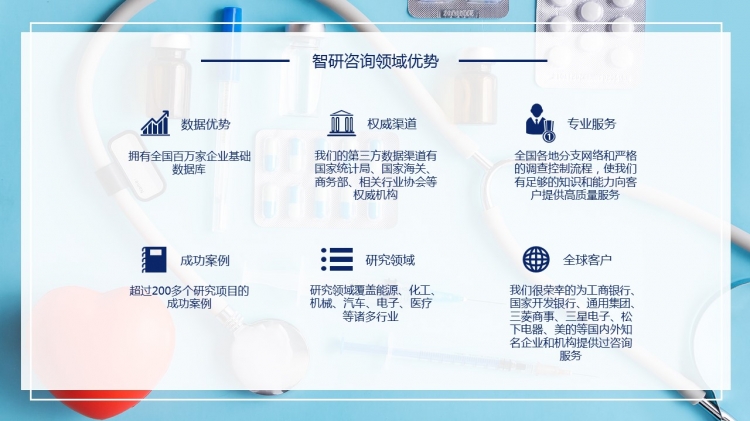 智研咨询领域优势

数据优势

拥有全国百万家企业基础数据库

权威渠道

我们的第三方数据渠道有国家统计局、国家海关、商务部、相关行业协会等权威机构

专业服务

全国各地分支网络和严格的调查控制流程，使我们有足够的知识和能力向客户提供高质量服务

成功案例

超过200多个研究项目的成功案例

研究领域

研究领域覆盖能源、化工、机械、汽车、电子、医疗等诸多行业

全球客户

我们很荣幸的为工商银行、国家开发银行、通用集团、三菱商事、三星电子、松下电器、美的等国内外知名企业和机构提供过咨询服务